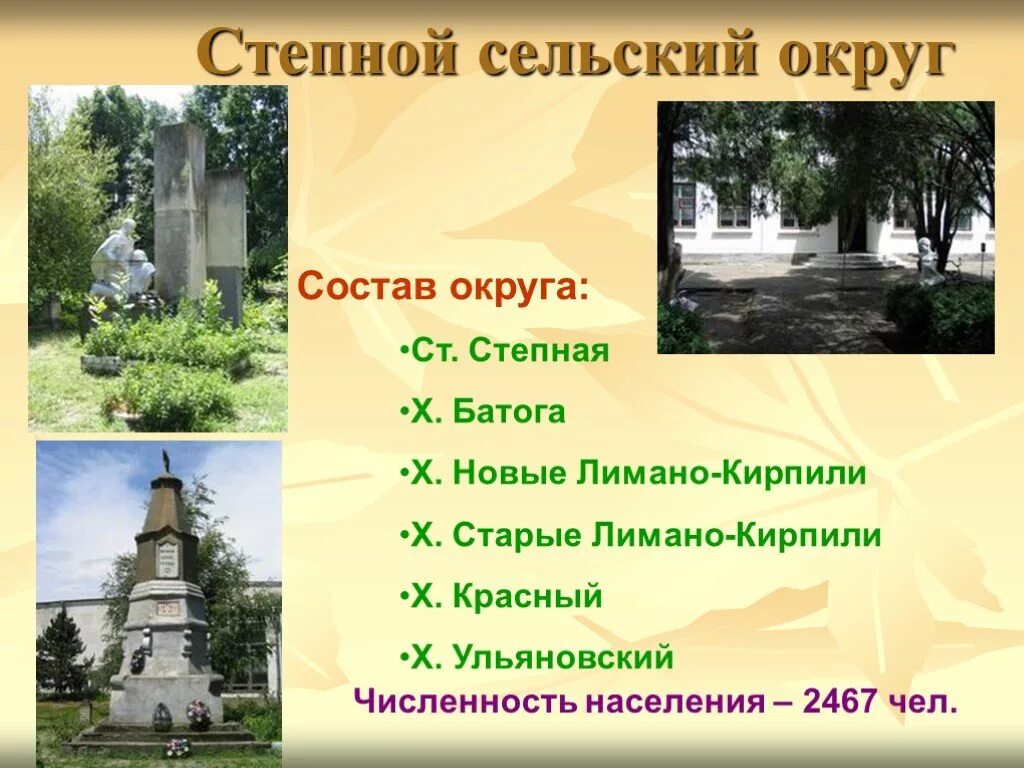 Степной сельский округ

Состав округа:

•Ст. Степная

•Х. Батога

•Х. Новые Лимано-Кирпили

•Х. Старые Лимано-Кирпили

•Х. Красный

•Х. Ульяновский

Численность населения – 2467 чел.